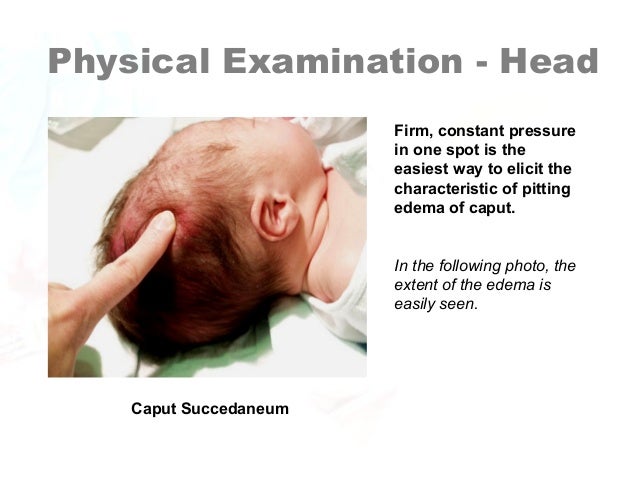 Physical Examination - Head

Firm, constant pressure in one spot is the easiest way to elicit the characteristic of pitting edema of caput.

In the following photo, the extent of the edema is easily seen.

Caput Succedaneum